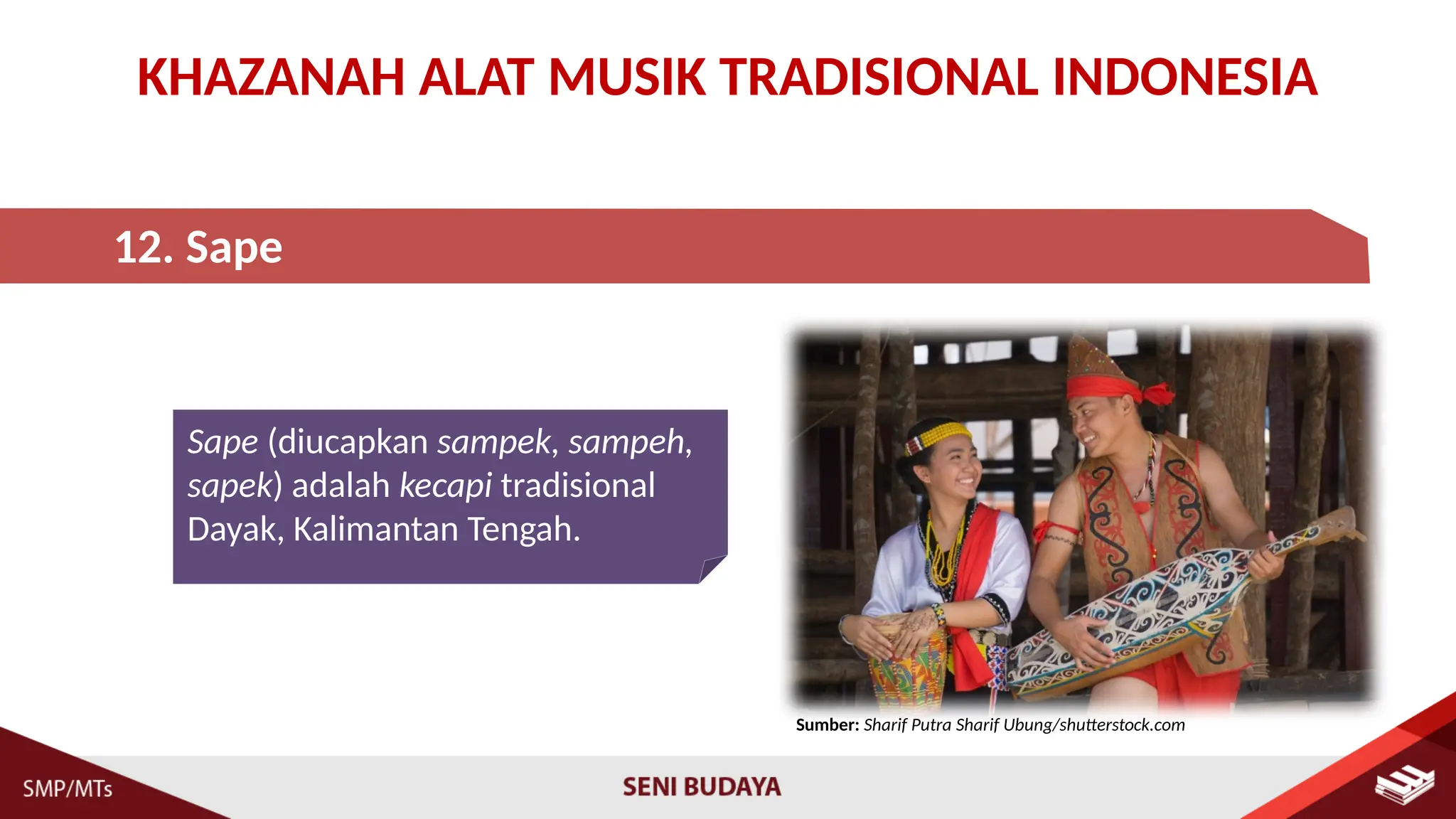 KHAZANAH ALAT MUSIK TRADISIONAL INDONESIA

12. Sape

Sape (diucapkan sampek, sampeh, sapek) adalah kecapi tradisional Dayak, Kalimantan Tengah.

Sumber: Sharif Putra Sharif Ubung/shutterstock.com

SMP/MTs

SENI BUDAYA